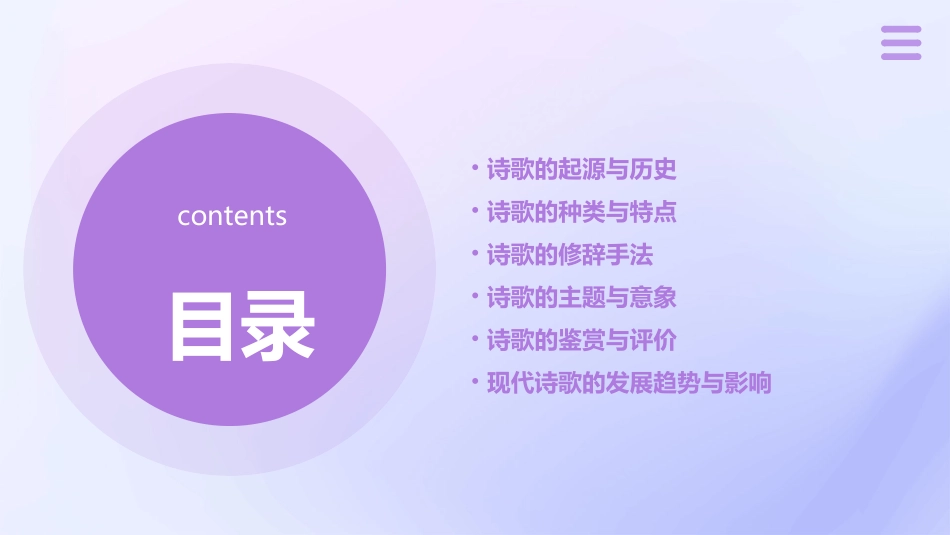 contents

目录

• 诗歌的起源与历史
• 诗歌的种类与特点
• 诗歌的修辞手法
• 诗歌的主题与意象
• 诗歌的鉴赏与评价
• 现代诗歌的发展趋势与影响